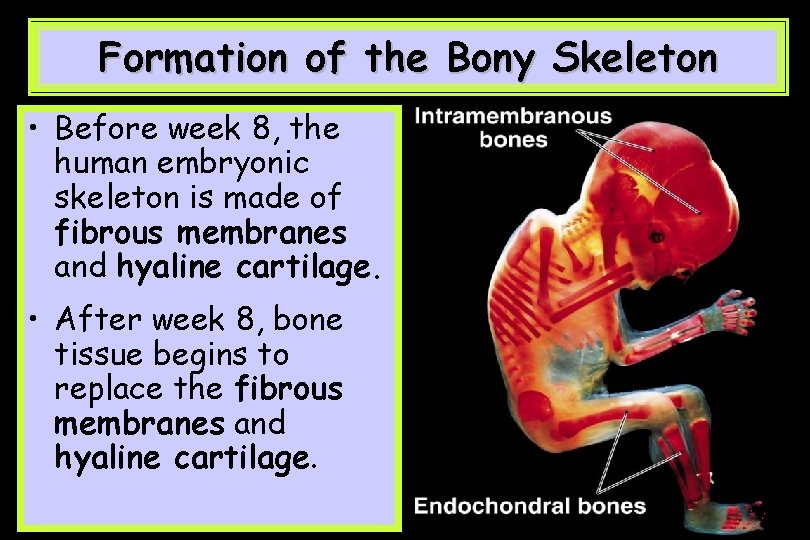 Formation of the Bony Skeleton

• Before week 8, the human embryonic skeleton is made of fibrous membranes and hyaline cartilage.

• After week 8, bone tissue begins to replace the fibrous membranes and hyaline cartilage.

Intramembranous bones

Endochondral bones